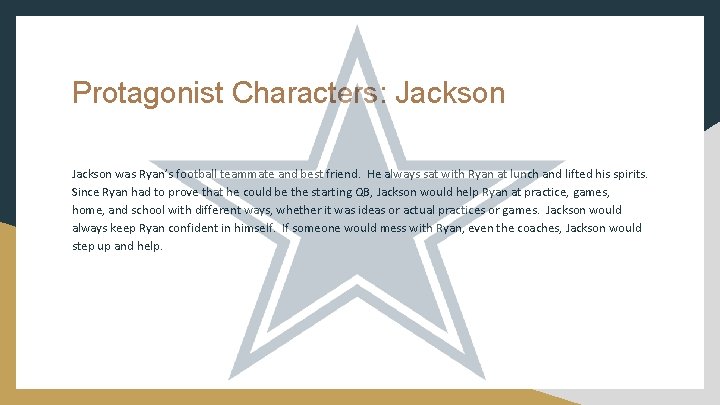 Protagonist Characters: Jackson

Jackson was Ryan's football teammate and best friend.  He always sat with Ryan at lunch and lifted his spirits.  Since Ryan had to prove that he could be the starting QB, Jackson would help Ryan at practice, games, home, and school with different ways, whether it was ideas or actual practices or games.  Jackson would always keep Ryan confident in himself.  If someone would mess with Ryan, even the coaches, Jackson would step up and help.